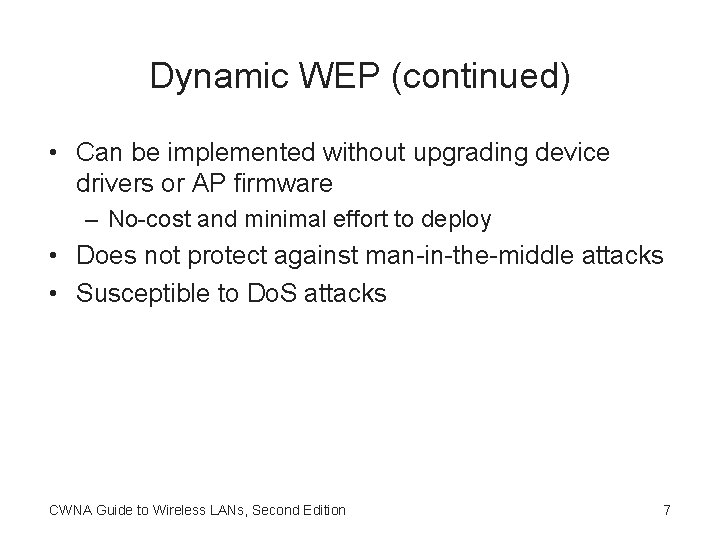 Dynamic WEP (continued)

• Can be implemented without upgrading device drivers or AP firmware
– No-cost and minimal effort to deploy
• Does not protect against man-in-the-middle attacks
• Susceptible to DoS attacks

CWNA Guide to Wireless LANs, Second Edition

7